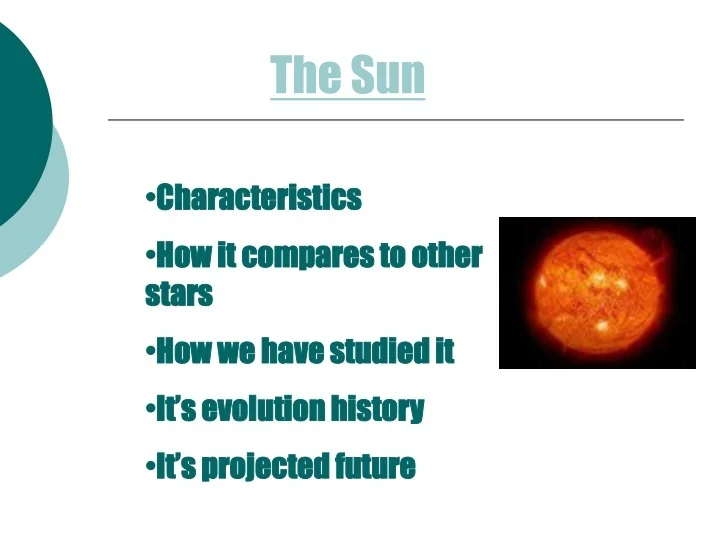 The Sun

•Characteristics

•How it compares to other stars

•How we have studied it

•It's evolution history

•It's projected future